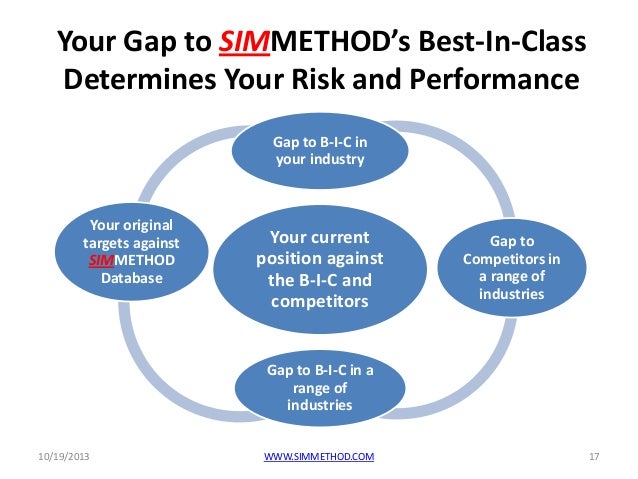 Your Gap to SIMMETHOD's Best-In-Class Determines Your Risk and Performance

Gap to B-I-C in your industry

Your original targets against SIMMETHOD Database

Your current position against the B-I-C and competitors

Gap to Competitors in a range of industries

Gap to B-I-C in a range of industries

10/19/2013

WWW.SIMMETHOD.COM

17